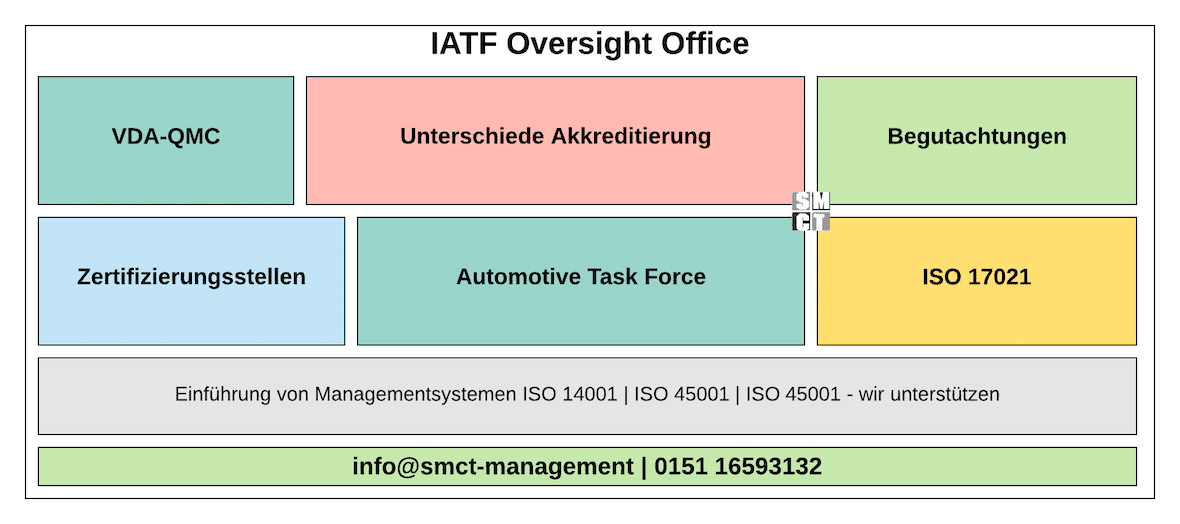 IATF Oversight Office

VDA-QMC

Unterschiede Akkreditierung

Begutachtungen

SM
CT

Zertifizierungsstellen

Automotive Task Force

ISO 17021

Einführung von Managementsystemen ISO 14001 | ISO 45001 | ISO 45001 - wir unterstützen

info@smct-management | 0151 16593132